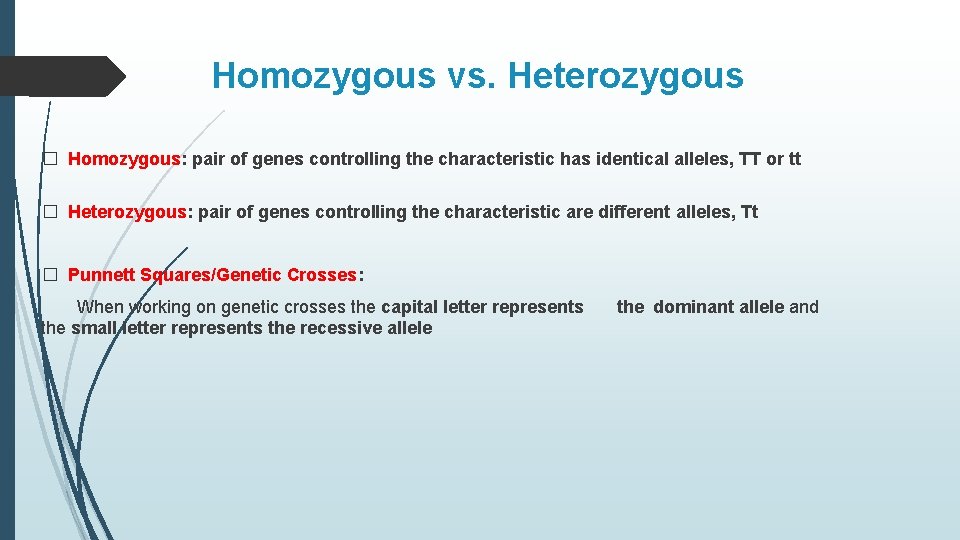 Homozygous vs. Heterozygous

□ Homozygous: pair of genes controlling the characteristic has identical alleles, TT or tt

□ Heterozygous: pair of genes controlling the characteristic are different alleles, Tt

□ Punnett Squares/Genetic Crosses:

When working on genetic crosses the capital letter represents the dominant allele and the small letter represents the recessive allele